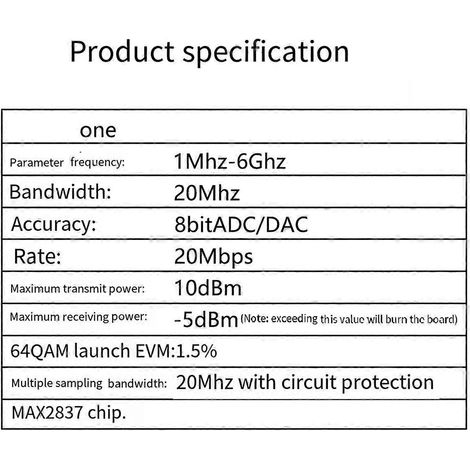 Product specification

| one | |
|---|---|
| Parameter frequency: | 1Mhz-6Ghz |
| Bandwidth: | 20Mhz |
| Accuracy: | 8bitADC/DAC |
| Rate: | 20Mbps |
| Maximum transmit power: | 10dBm |
| Maximum receiving power: | -5dBm (Note: exceeding this value will burn the board) |
| 64QAM launch EVM:1.5% | |
| Multiple sampling bandwidth: | 20Mhz with circuit protection |
| MAX2837 chip. | |